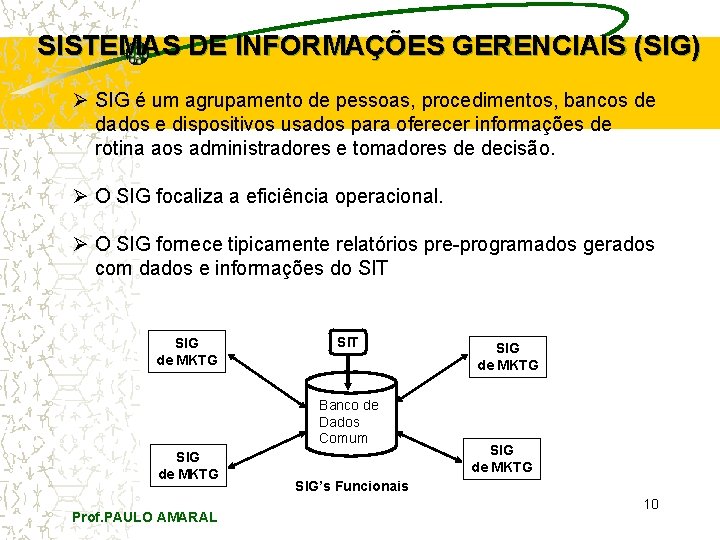 SISTEMAS DE INFORMAÇÕES GERENCIAIS (SIG)

➢ SIG é um agrupamento de pessoas, procedimentos, bancos de dados e dispositivos usados para oferecer informações de rotina aos administradores e tomadores de decisão.

➢ O SIG focaliza a eficiência operacional.

➢ O SIG fornece tipicamente relatórios pre-programados gerados com dados e informações do SIT

SIG de MKTG

SIT

SIG de MKTG

Banco de Dados Comum

SIG de MKTG

SIG de MKTG

SIG's Funcionais

10

Prof.PAULO AMARAL